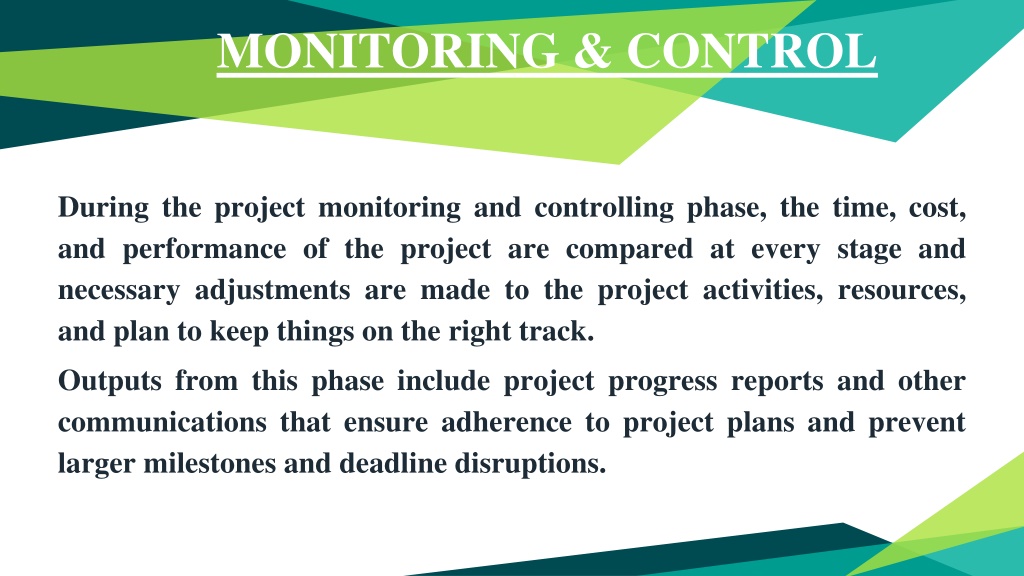 MONITORING & CONTROL

During the project monitoring and controlling phase, the time, cost, and performance of the project are compared at every stage and necessary adjustments are made to the project activities, resources, and plan to keep things on the right track.

Outputs from this phase include project progress reports and other communications that ensure adherence to project plans and prevent larger milestones and deadline disruptions.